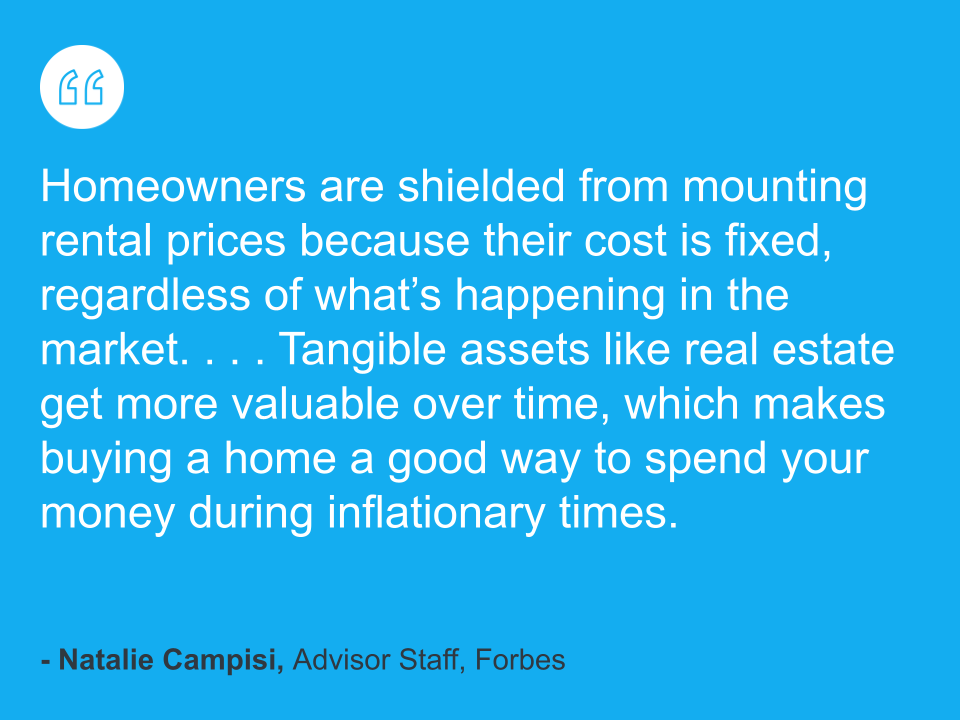 “

Homeowners are shielded from mounting rental prices because their cost is fixed, regardless of what’s happening in the market. . . . Tangible assets like real estate get more valuable over time, which makes buying a home a good way to spend your money during inflationary times.

- Natalie Campisi, Advisor Staff, Forbes